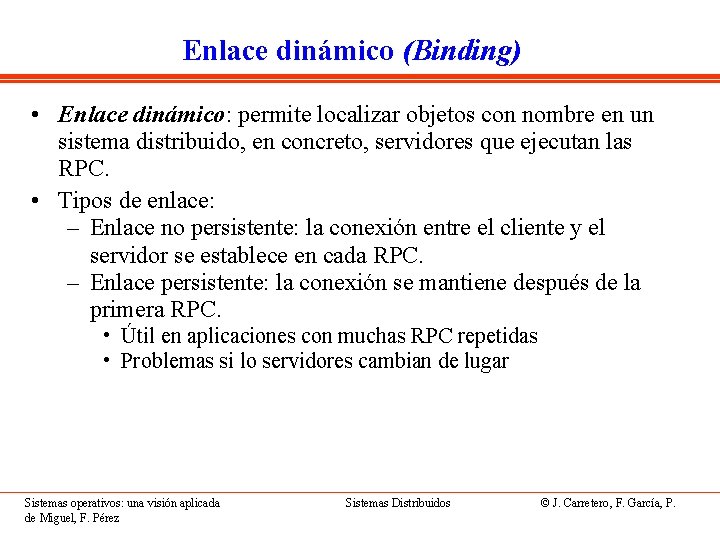 Enlace dinámico (Binding)

• Enlace dinámico: permite localizar objetos con nombre en un sistema distribuido, en concreto, servidores que ejecutan las RPC.
• Tipos de enlace:
– Enlace no persistente: la conexión entre el cliente y el servidor se establece en cada RPC.
– Enlace persistente: la conexión se mantiene después de la primera RPC.
• Útil en aplicaciones con muchas RPC repetidas
• Problemas si lo servidores cambian de lugar

Sistemas operativos: una visión aplicada
Sistemas Distribuidos
© J. Carretero, F. García, P. de Miguel, F. Pérez